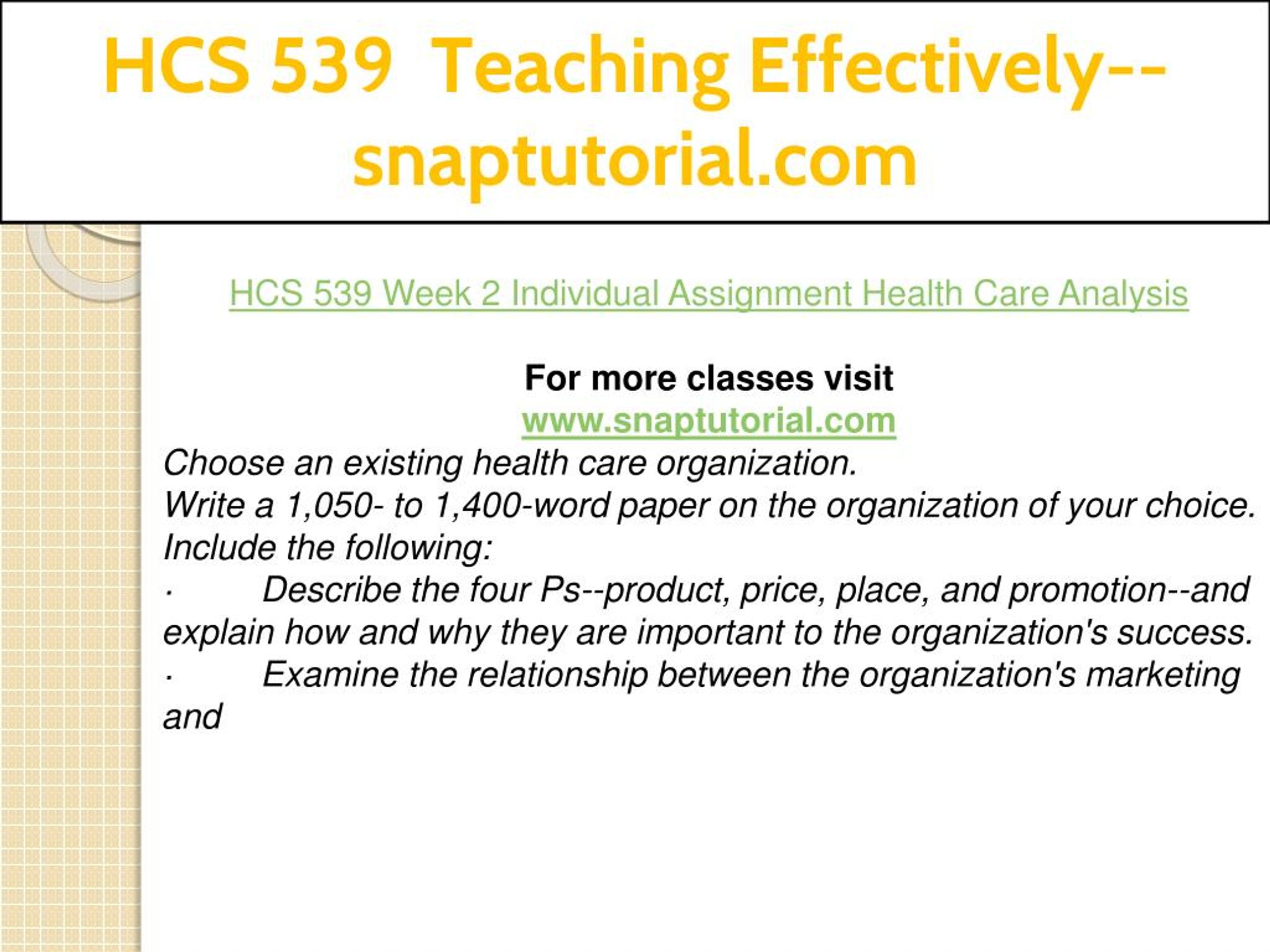 HCS 539 Teaching Effectively--snaptutorial.com

HCS 539 Week 2 Individual Assignment Health Care Analysis

For more classes visit
www.snaptutorial.com
Choose an existing health care organization.
Write a 1,050- to 1,400-word paper on the organization of your choice.
Include the following:
· Describe the four Ps--product, price, place, and promotion--and explain how and why they are important to the organization's success.
· Examine the relationship between the organization's marketing and